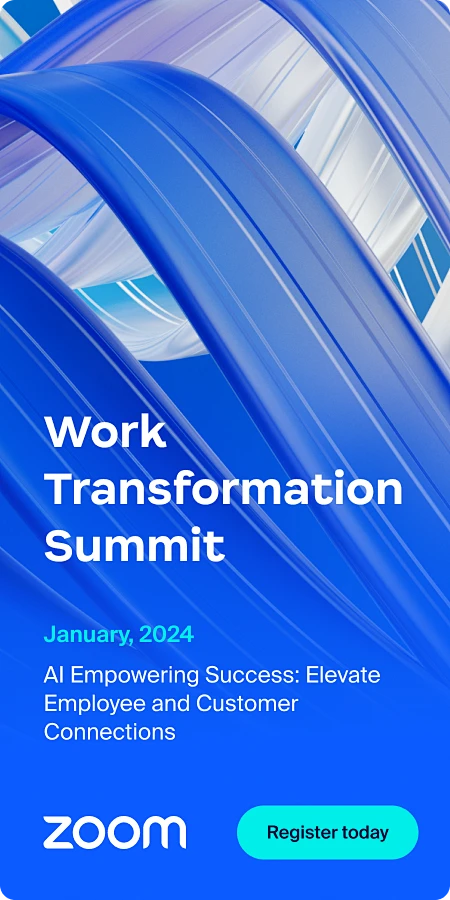 Work Transformation Summit

January, 2024

AI Empowering Success: Elevate Employee and Customer Connections

zoom

Register today